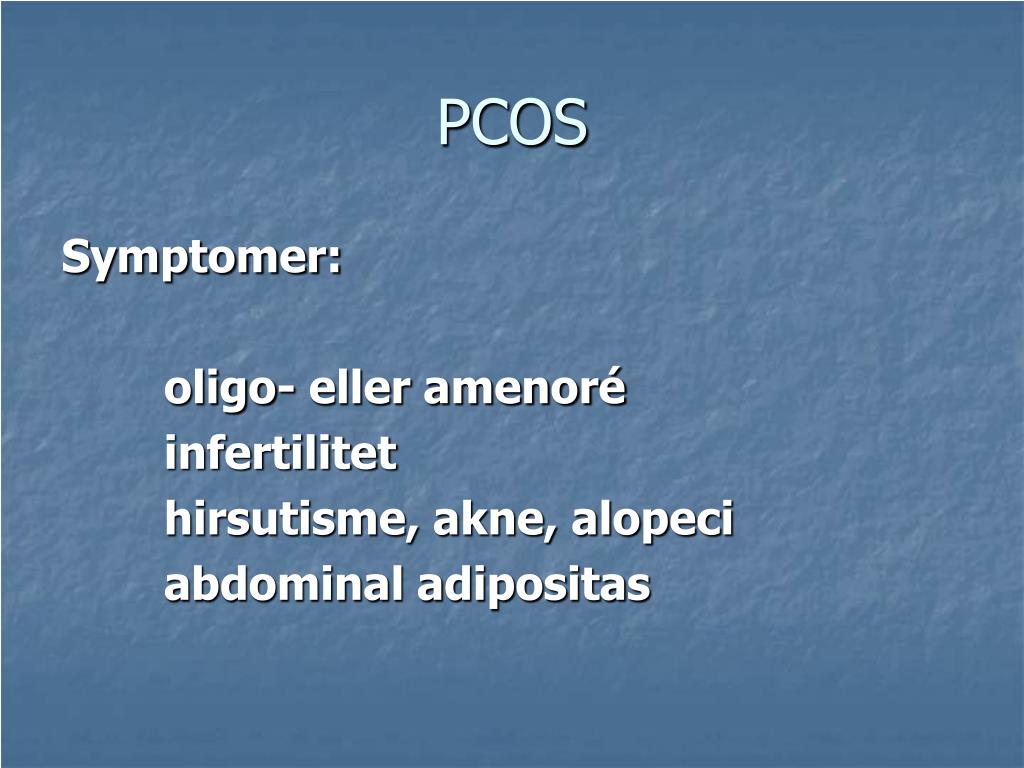 PCOS

Symptomer:

oligo- eller amenoré
infertilitet
hirsutisme, akne, alopeci
abdominal adipositas